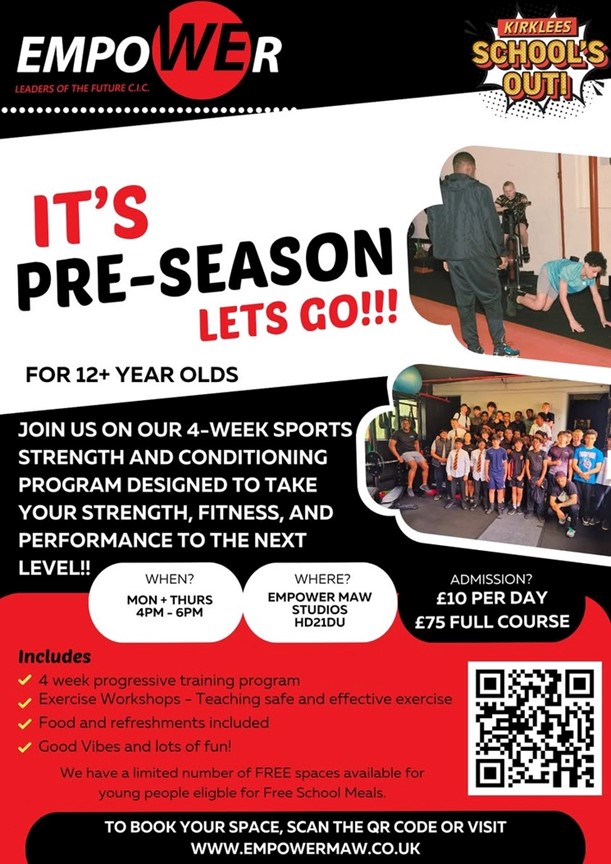 EMPOWER
LEADERS OF THE FUTURE C.I.C.

KIRKLEES
SCHOOL'S OUT!

IT'S PRE-SEASON LETS GO!!!

FOR 12+ YEAR OLDS

JOIN US ON OUR 4-WEEK SPORTS STRENGTH AND CONDITIONING PROGRAM DESIGNED TO TAKE YOUR STRENGTH, FITNESS, AND PERFORMANCE TO THE NEXT LEVEL!!

WHEN?
MON + THURS
4PM - 6PM

WHERE?
EMPOWER MAW STUDIOS
HD21DU

ADMISSION?
£10 PER DAY
£75 FULL COURSE

Includes
4 week progressive training program
Exercise Workshops - Teaching safe and effective exercise
Food and refreshments included
Good Vibes and lots of fun!

We have a limited number of FREE spaces available for young people eligble for Free School Meals.

TO BOOK YOUR SPACE, SCAN THE QR CODE OR VISIT
WWW.EMPOWERMAW.CO.UK